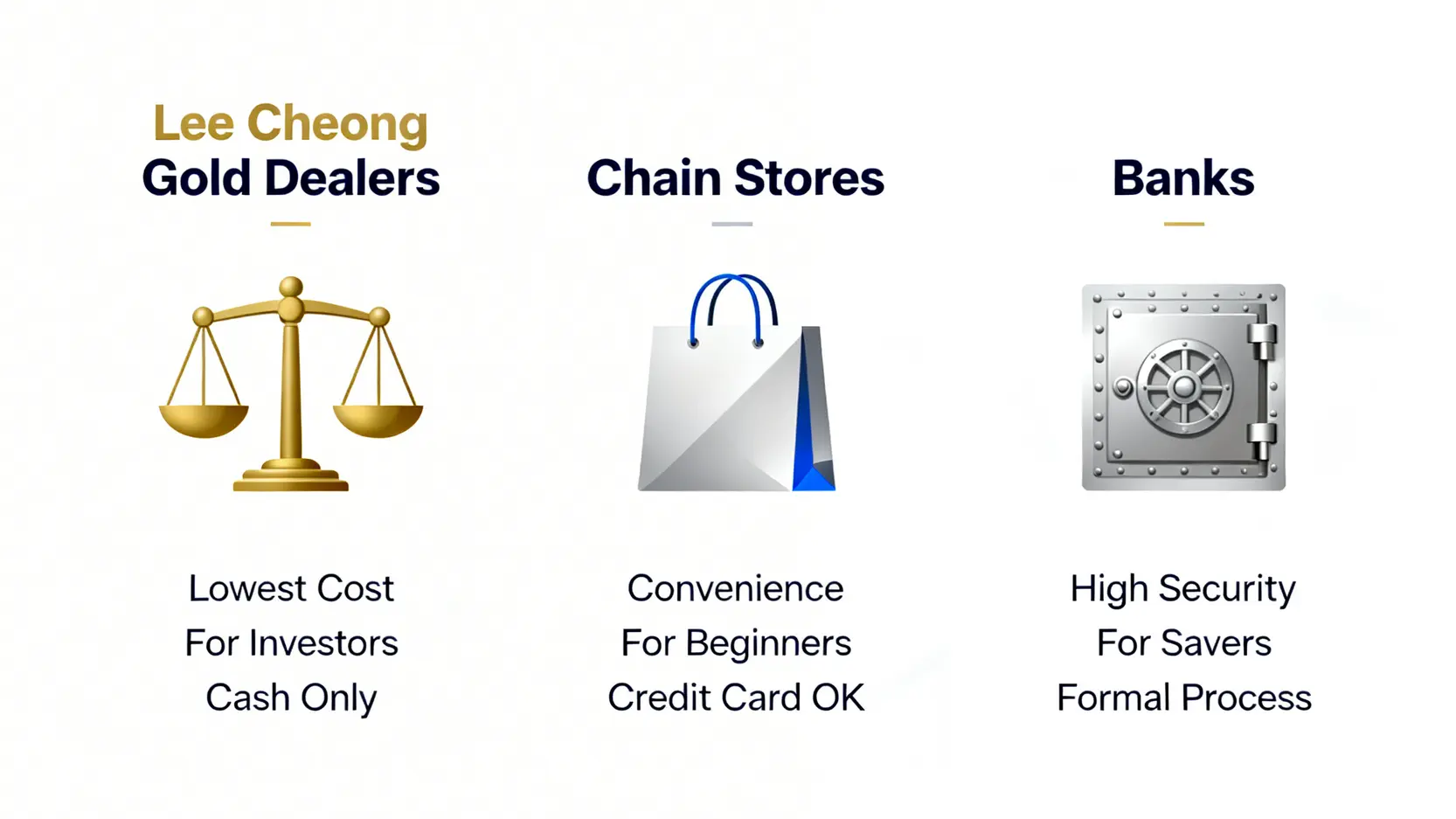 Lee Cheong
Gold Dealers

Lowest Cost
For Investors
Cash Only

Chain Stores

Convenience
For Beginners
Credit Card OK

Banks

High Security
For Savers
Formal Process